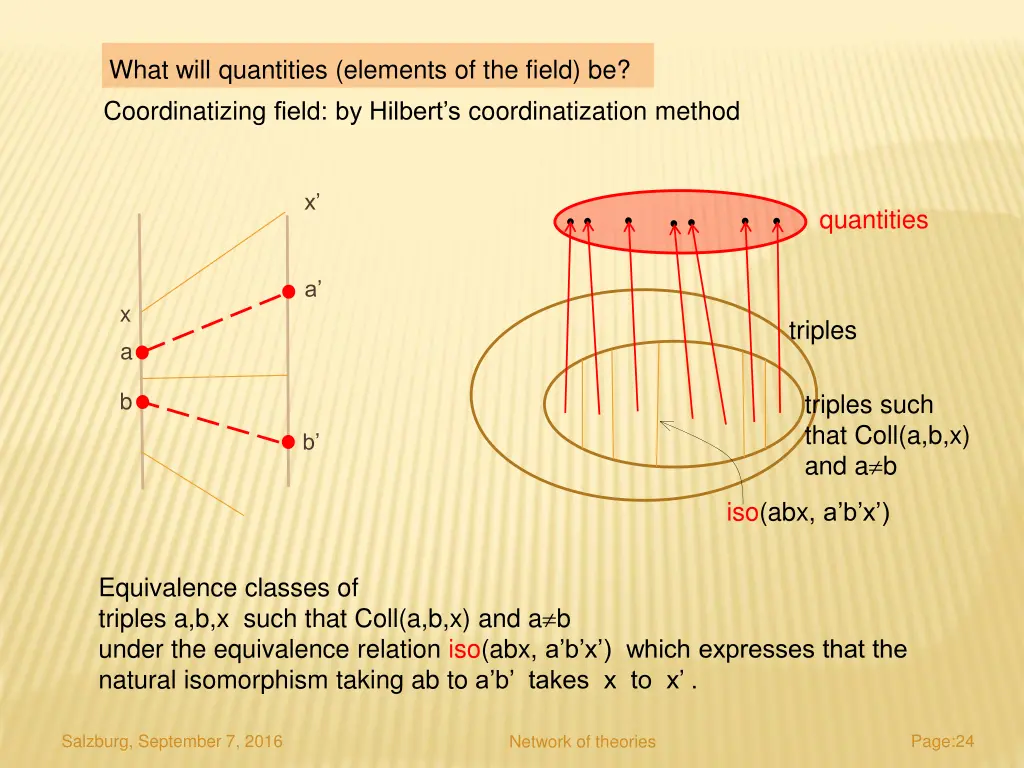 What will quantities (elements of the field) be?

Coordinatizing field: by Hilbert's coordinatization method

x'

a'

x

a

b

b'

quantities

triples

triples such that Coll(a,b,x) and a$\neq$b

iso(abx, a'b'x')

Equivalence classes of triples a,b,x such that Coll(a,b,x) and a$\neq$b under the equivalence relation iso(abx, a'b'x') which expresses that the natural isomorphism taking ab to a'b' takes x to x' .

Salzburg, September 7, 2016

Network of theories

Page:24